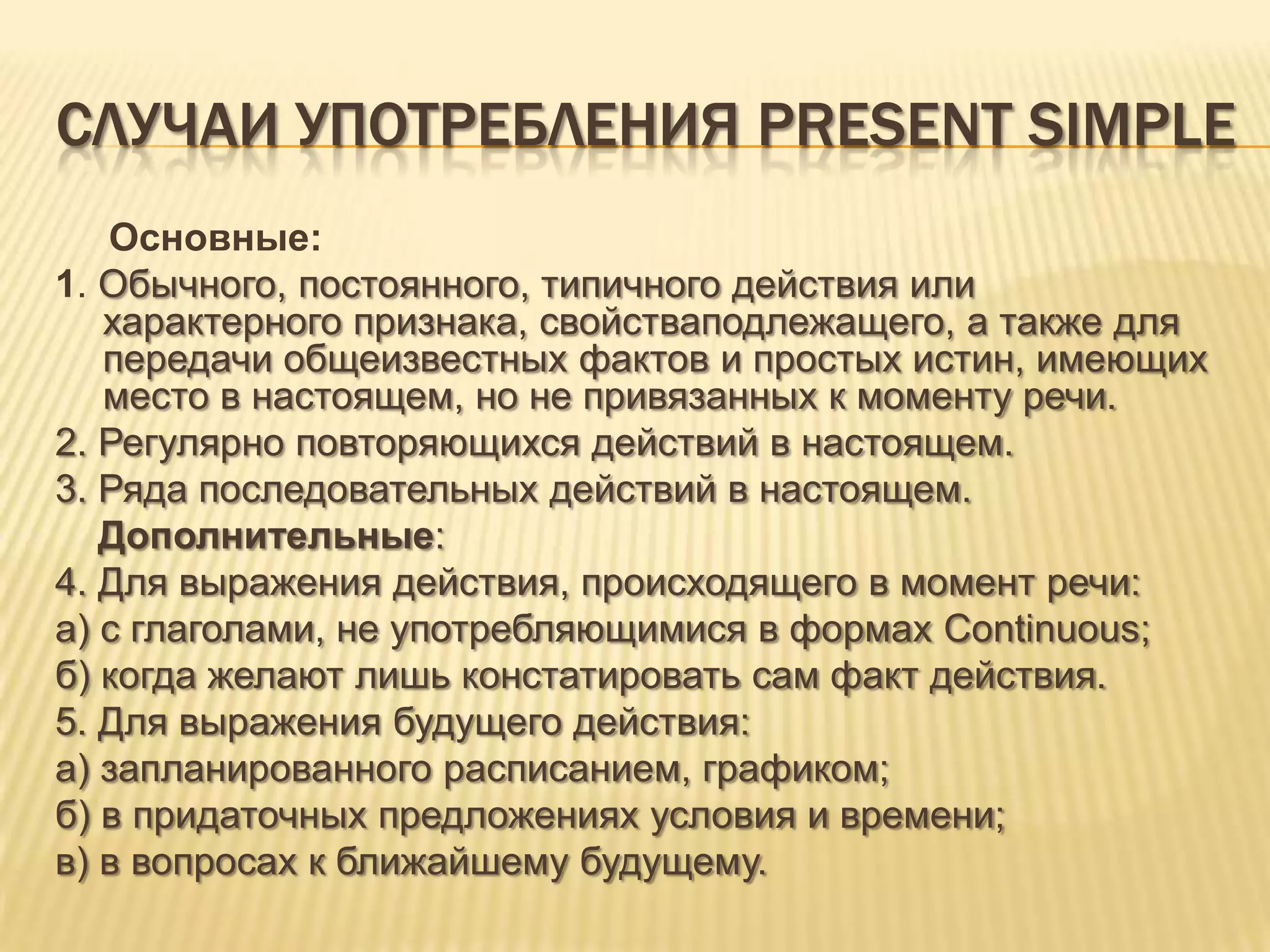 СЛУЧАИ УПОТРЕБЛЕНИЯ PRESENT SIMPLE

Основные:

1. Обычного, постоянного, типичного действия или характерного признака, свойстваподлежащего, а также для передачи общеизвестных фактов и простых истин, имеющих место в настоящем, но не привязанных к моменту речи.

2. Регулярно повторяющихся действий в настоящем.

3. Ряда последовательных действий в настоящем.

Дополнительные:

4. Для выражения действия, происходящего в момент речи:

а) с глаголами, не употребляющимися в формах Continuous;

б) когда желают лишь констатировать сам факт действия.

5. Для выражения будущего действия:

а) запланированного расписанием, графиком;

б) в придаточных предложениях условия и времени;

в) в вопросах к ближайшему будущему.